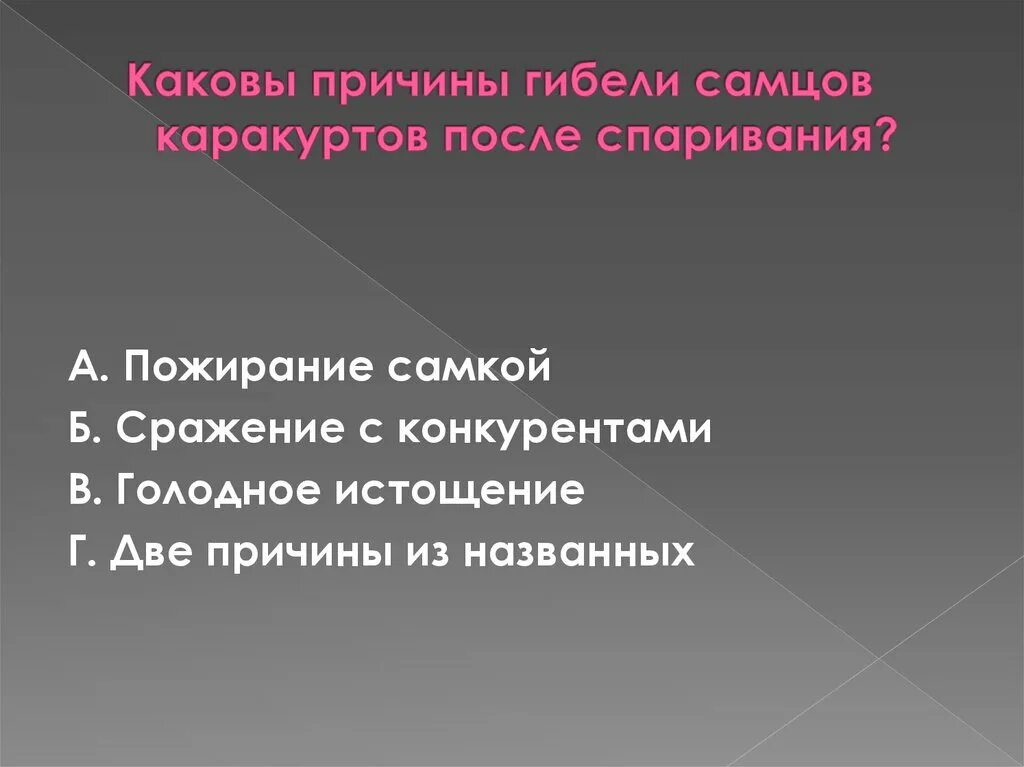 Каковы причины гибели самцов каракуртов после спаривания?

А. Пожирание самкой
Б. Сражение с конкурентами
В. Голодное истощение
Г. Две причины из названных